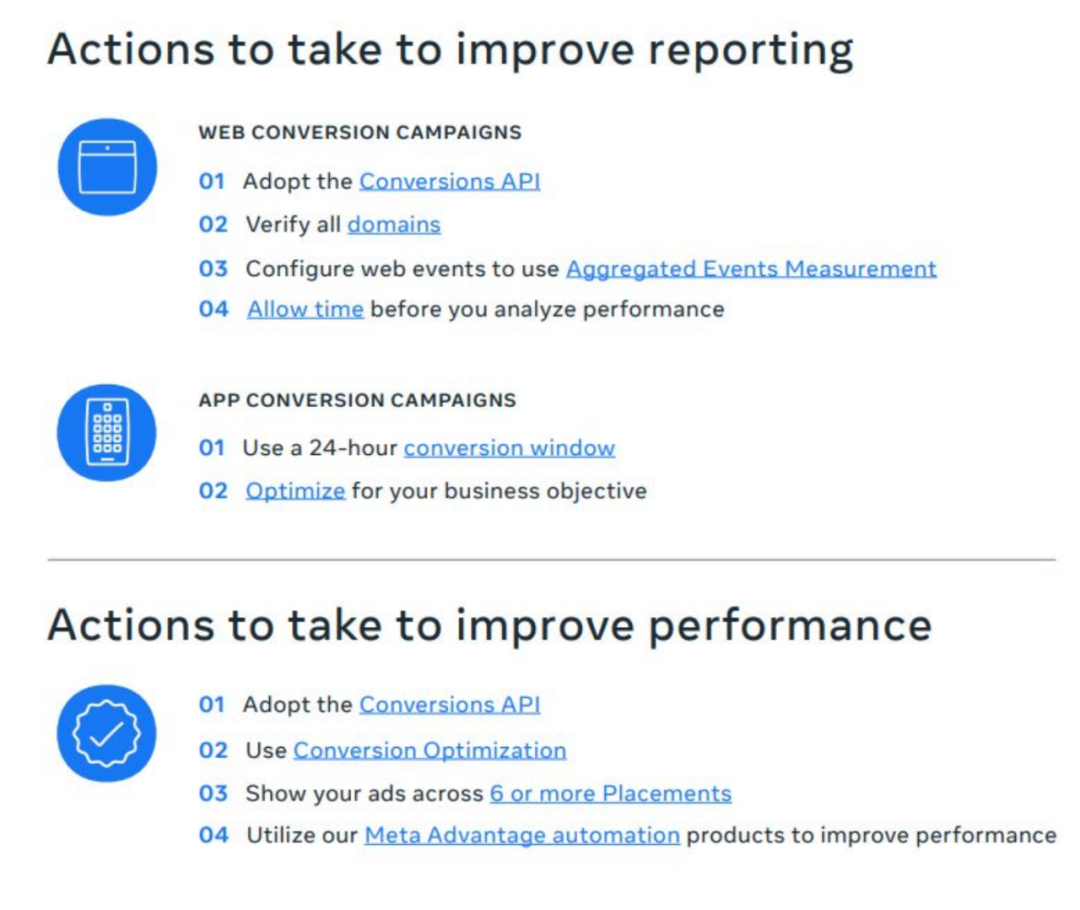 Actions to take to improve reporting

WEB CONVERSION CAMPAIGNS

01 Adopt the Conversions API

02 Verify all domains

03 Configure web events to use Aggregated Events Measurement

04 Allow time before you analyze performance

APP CONVERSION CAMPAIGNS

01 Use a 24-hour conversion window

02 Optimize for your business objective

Actions to take to improve performance

01 Adopt the Conversions API

02 Use Conversion Optimization

03 Show your ads across 6 or more Placements

04 Utilize our Meta Advantage automation products to improve performance